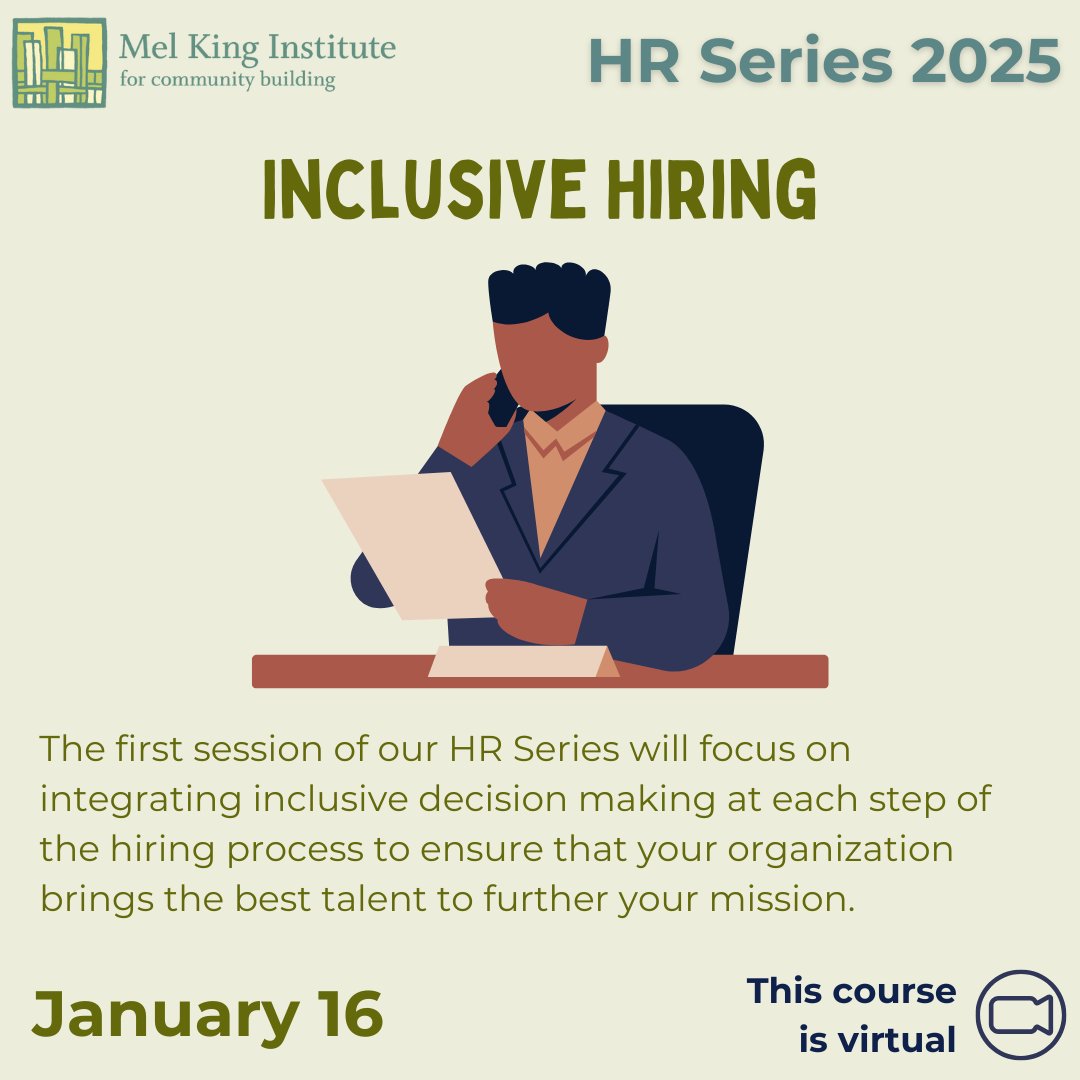 Mel King Institute
for community building

HR Series 2025

INCLUSIVE HIRING

The first session of our HR Series will focus on integrating inclusive decision making at each step of the hiring process to ensure that your organization brings the best talent to further your mission.

January 16

This course is virtual